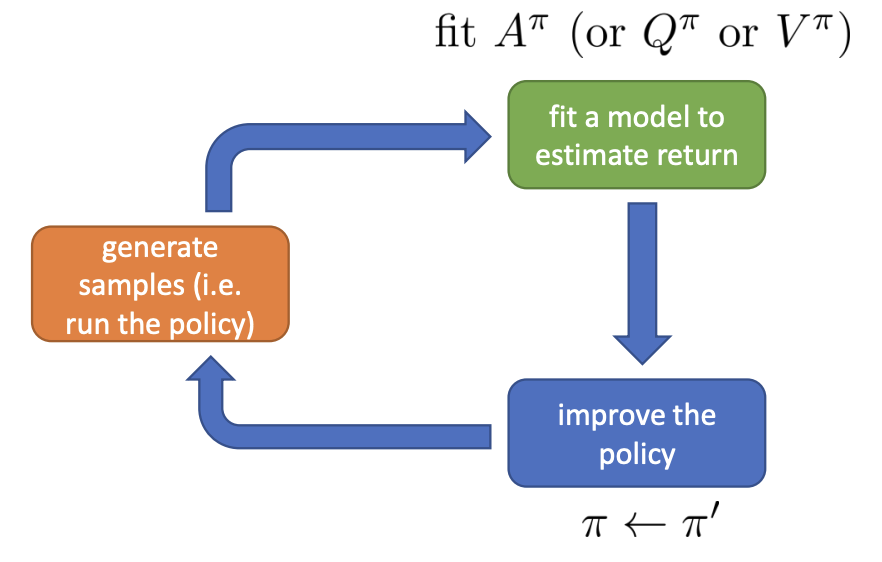 fit $A^\pi$ (or $Q^\pi$ or $V^\pi$)

fit a model to estimate return

generate samples (i.e. run the policy)

improve the policy

$\pi \leftarrow \pi'$